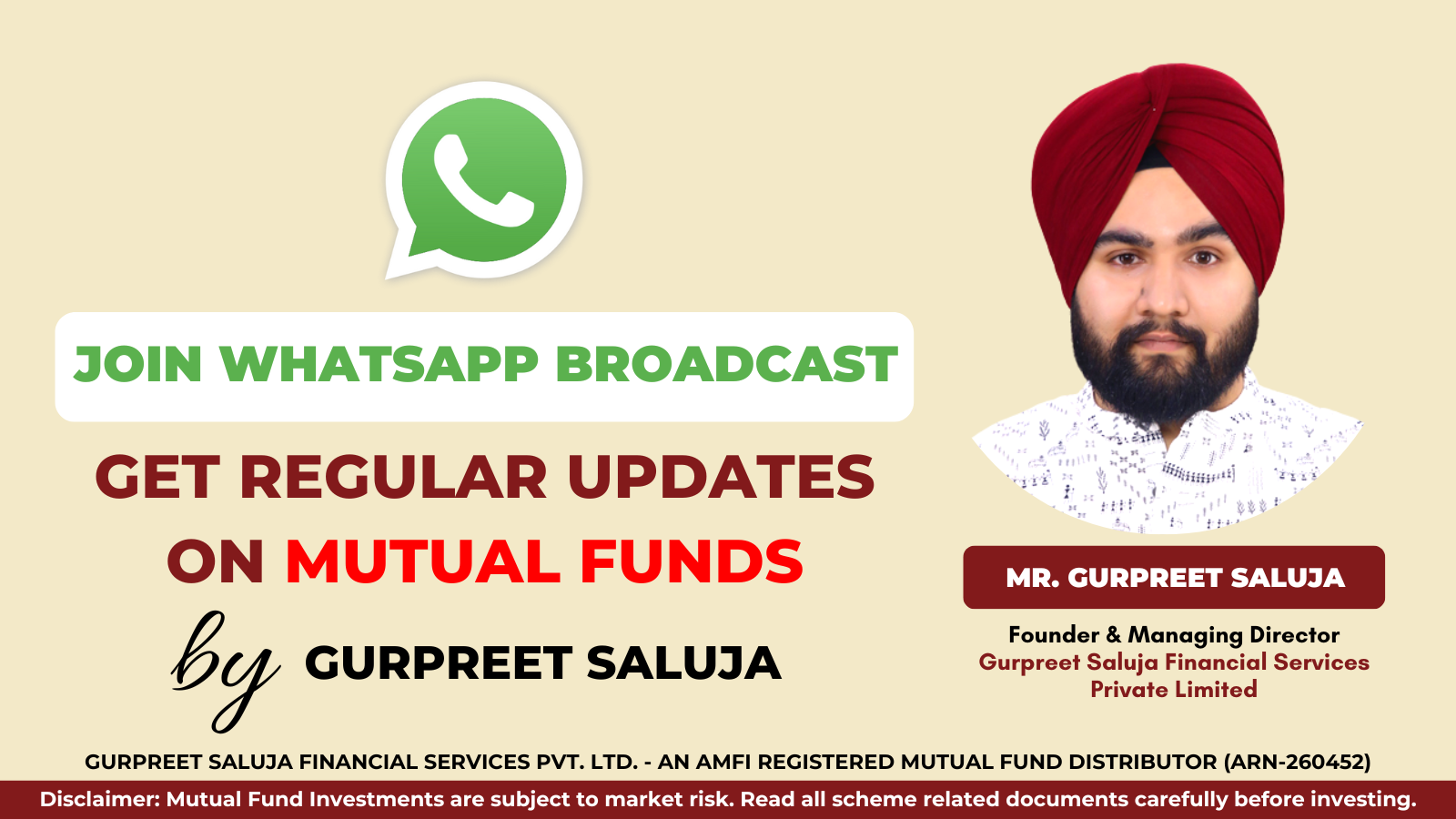 JOIN WHATSAPP BROADCAST

GET REGULAR UPDATES ON MUTUAL FUNDS

by GURPREET SALUJA

MR. GURPREET SALUJA

Founder & Managing Director
Gurpreet Saluja Financial Services Private Limited

GURPREET SALUJA FINANCIAL SERVICES PVT. LTD. - AN AMFI REGISTERED MUTUAL FUND DISTRIBUTOR (ARN-260452)

Disclaimer: Mutual Fund Investments are subject to market risk. Read all scheme related documents carefully before investing.